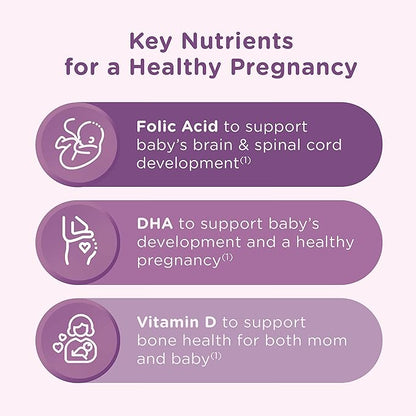 Key Nutrients for a Healthy Pregnancy

Folic Acid to support baby's brain & spinal cord development$^{(1)}$

DHA to support baby's development and a healthy pregnancy$^{(1)}$

Vitamin D to support bone health for both mom and baby$^{(1)}$